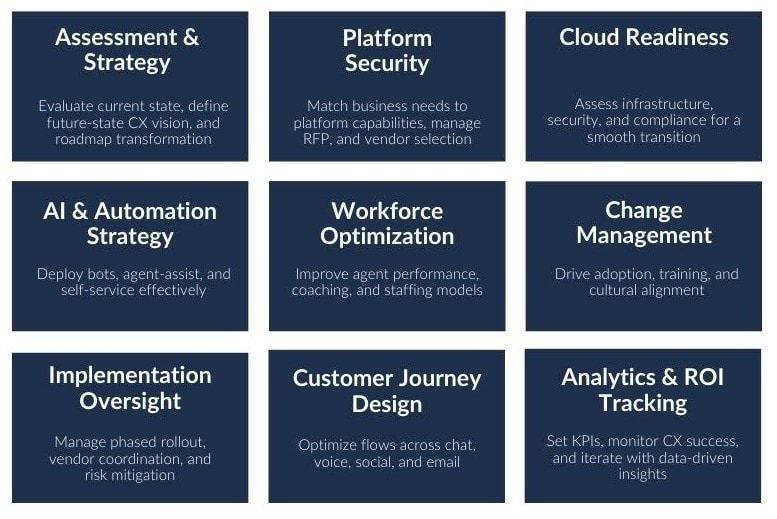 Assessment & Strategy

Evaluate current state, define future-state CX vision, and roadmap transformation

Platform Security

Match business needs to platform capabilities, manage RFP, and vendor selection

Cloud Readiness

Assess infrastructure, security, and compliance for a smooth transition

AI & Automation Strategy

Deploy bots, agent-assist, and self-service effectively

Workforce Optimization

Improve agent performance, coaching, and staffing models

Change Management

Drive adoption, training, and cultural alignment

Implementation Oversight

Manage phased rollout, vendor coordination, and risk mitigation

Customer Journey Design

Optimize flows across chat, voice, social, and email

Analytics & ROI Tracking

Set KPIs, monitor CX success, and iterate with data-driven insights